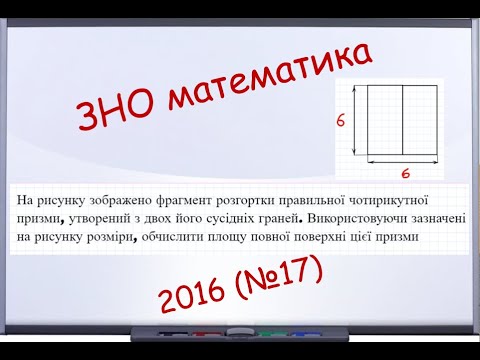 ЗНО математика

6

6

На рисунку зображено фрагмент розгортки правильної чотирикутної призми, утворений з двох його сусідніх граней. Використовуючи зазначені на рисунку розміри, обчислити площу повної поверхні цієї призми

2016 (№17)